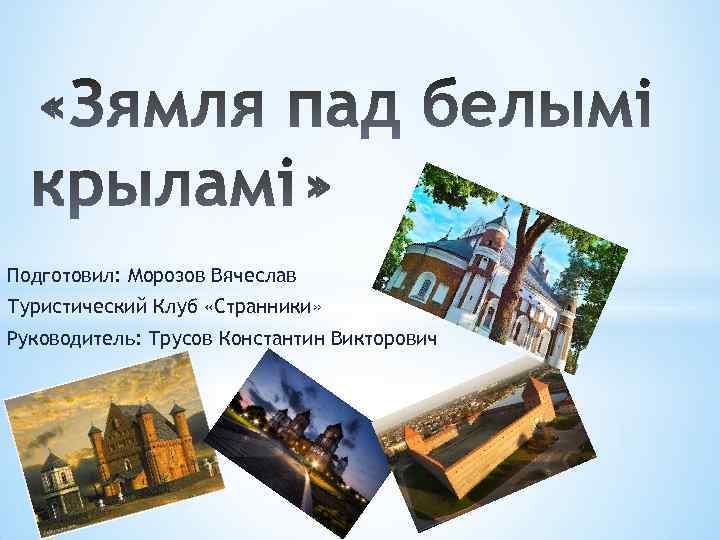 «Зямля пад белымі крыламі»

Подготовил: Морозов Вячеслав
Туристический Клуб «Странники»
Руководитель: Трусов Константин Викторович